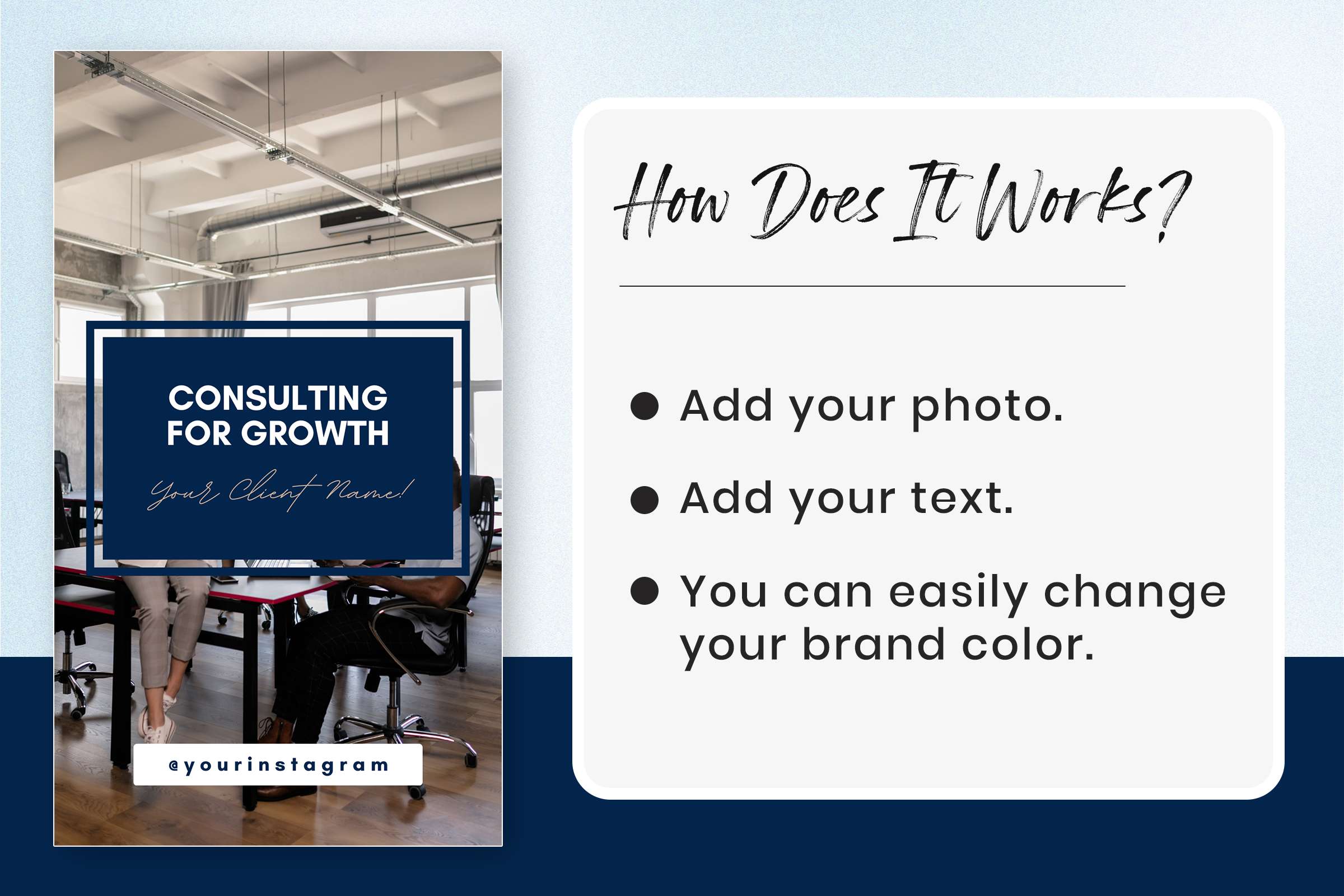 CONSULTING FOR GROWTH

Your Client Name!

@yourinstagram

How Does It Works?

• Add your photo.
• Add your text.
• You can easily change your brand color.